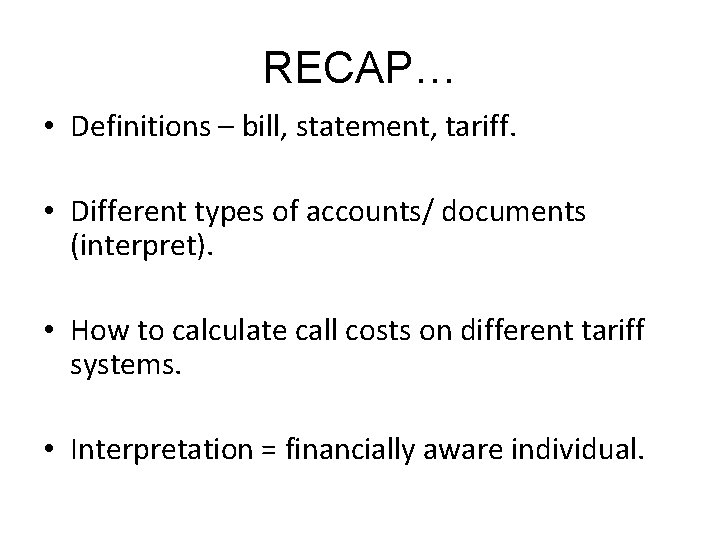 RECAP…

• Definitions – bill, statement, tariff.

• Different types of accounts/ documents (interpret).

• How to calculate call costs on different tariff systems.

• Interpretation = financially aware individual.